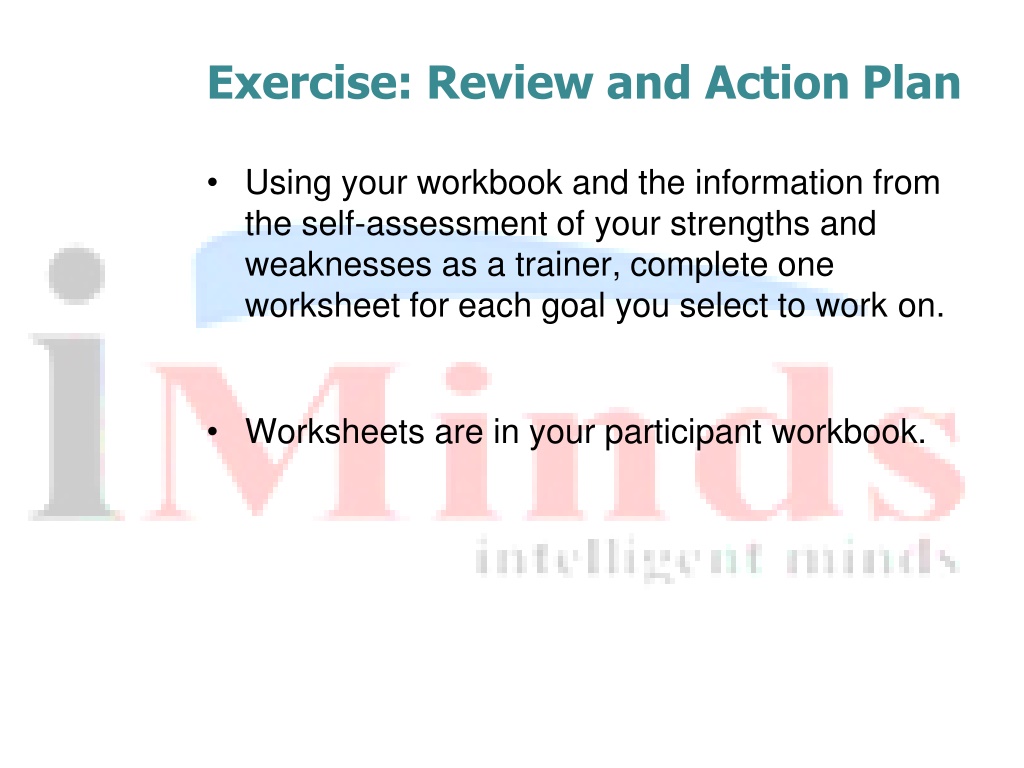 Exercise: Review and Action Plan

• Using your workbook and the information from the self-assessment of your strengths and weaknesses as a trainer, complete one worksheet for each goal you select to work on.

• Worksheets are in your participant workbook.

iMinds
intelligent minds